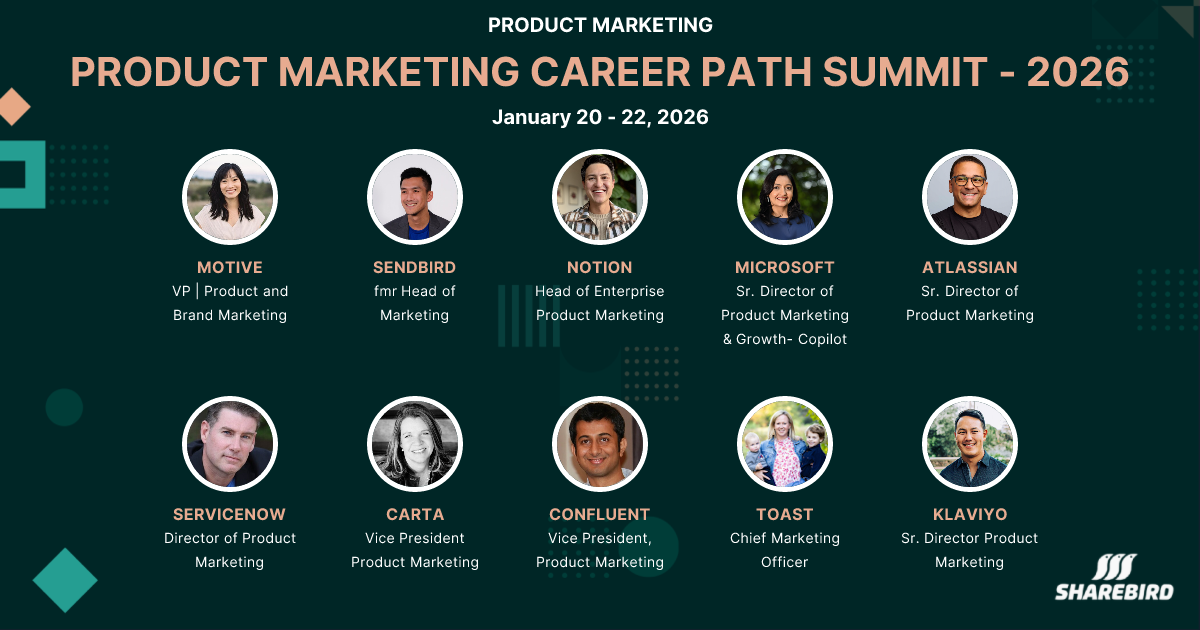 PRODUCT MARKETING

PRODUCT MARKETING CAREER PATH SUMMIT - 2026

January 20 - 22, 2026

MOTIVE
VP | Product and Brand Marketing

SENDBIRD
fmr Head of Marketing

NOTION
Head of Enterprise Product Marketing

MICROSOFT
Sr. Director of Product Marketing & Growth- Copilot

ATLASSIAN
Sr. Director of Product Marketing

SERVICENOW
Director of Product Marketing

CARTA
Vice President Product Marketing

CONFLUENT
Vice President, Product Marketing

TOAST
Chief Marketing Officer

KLAVIYO
Sr. Director Product Marketing

SHAREBIRD